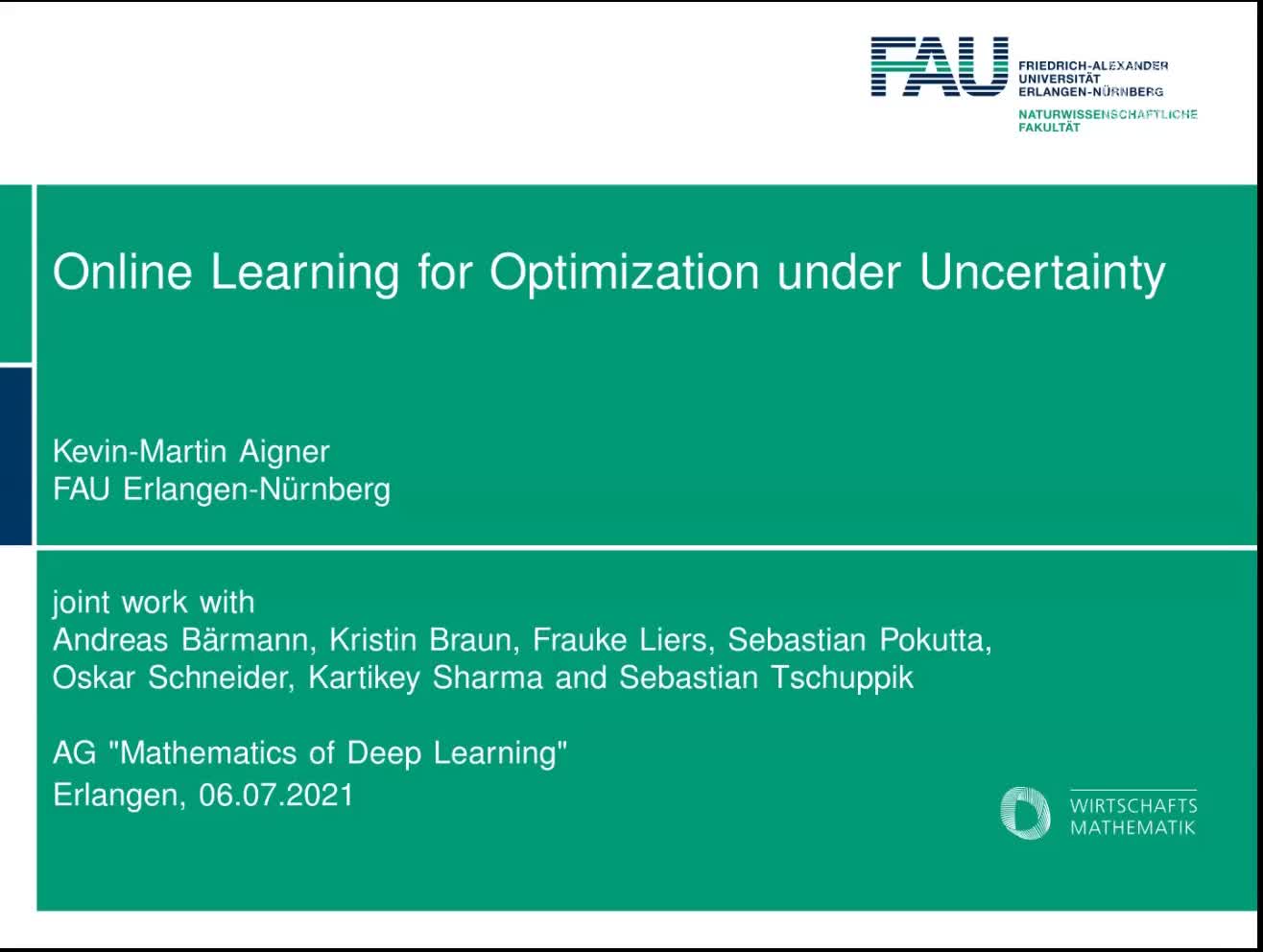 FAU FRIEDRICH-ALEXANDER UNIVERSITÄT ERLANGEN-NÜRNBERG
NATURWISSENSCHAFTLICHE FAKULTÄT

Online Learning for Optimization under Uncertainty

Kevin-Martin Aigner
FAU Erlangen-Nürnberg

joint work with
Andreas Bärmann, Kristin Braun, Frauke Liers, Sebastian Pokutta, Oskar Schneider, Kartikey Sharma and Sebastian Tschuppik

AG "Mathematics of Deep Learning"
Erlangen, 06.07.2021

WIRTSCHAFTS MATHEMATIK